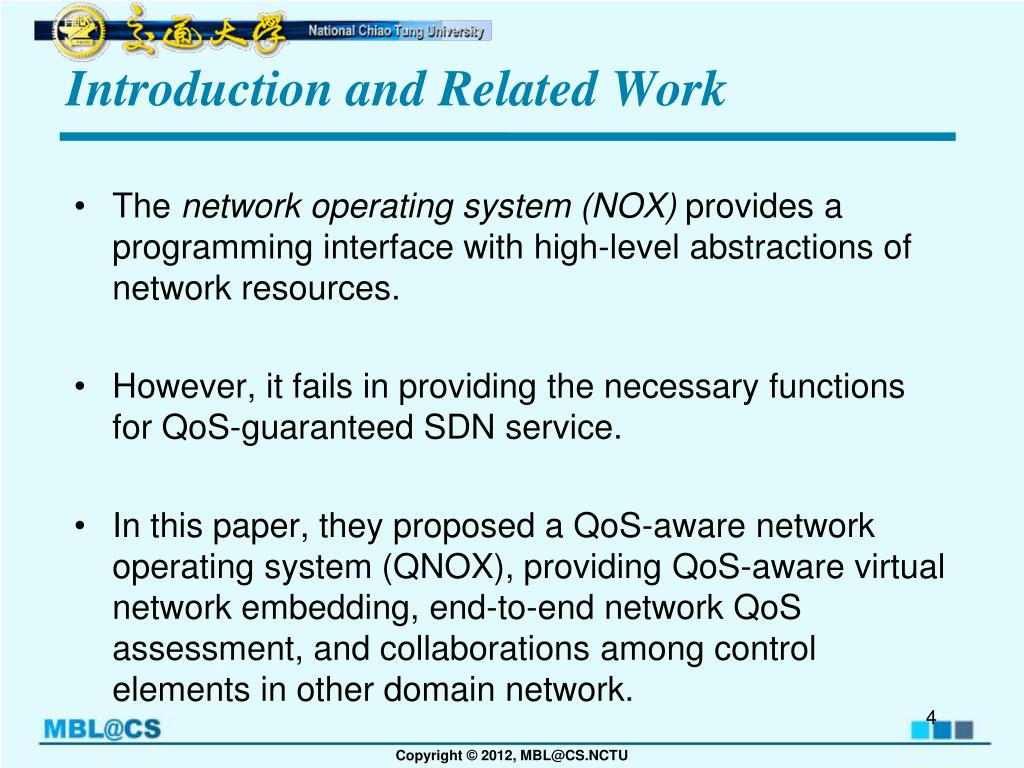 交通大學 National Chiao Tung University

Introduction and Related Work

• The network operating system (NOX) provides a programming interface with high-level abstractions of network resources.

• However, it fails in providing the necessary functions for QoS-guaranteed SDN service.

• In this paper, they proposed a QoS-aware network operating system (QNOX), providing QoS-aware virtual network embedding, end-to-end network QoS assessment, and collaborations among control elements in other domain network.

4

MBL@CS

Copyright © 2012, MBL@CS.NCTU